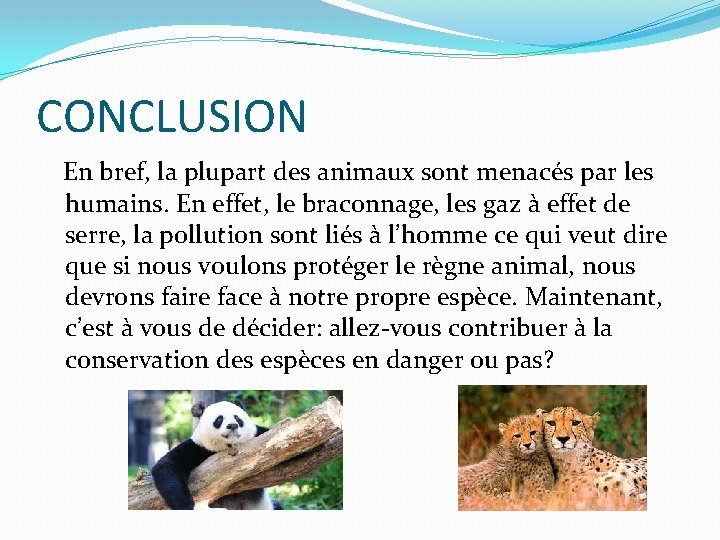 CONCLUSION

En bref, la plupart des animaux sont menacés par les humains. En effet, le braconnage, les gaz à effet de serre, la pollution sont liés à l'homme ce qui veut dire que si nous voulons protéger le règne animal, nous devrons faire face à notre propre espèce. Maintenant, c'est à vous de décider: allez-vous contribuer à la conservation des espèces en danger ou pas?